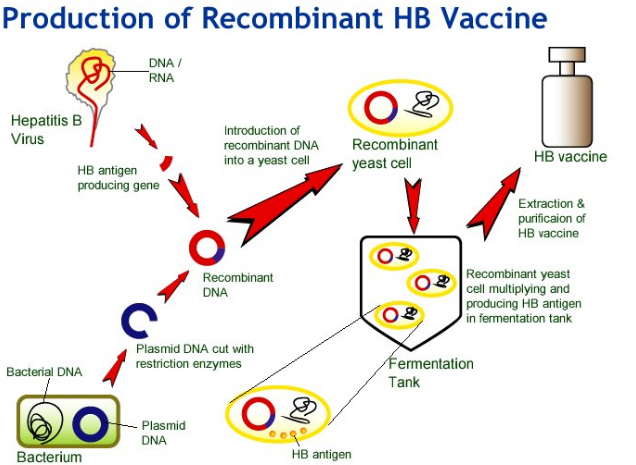 Production of Recombinant HB Vaccine

DNA / RNA

Hepatitis B Virus

HB antigen producing gene

Introduction of recombinant DNA into a yeast cell

Recombinant yeast cell

HB vaccine

Extraction & purificaion of HB vaccine

Recombinant DNA

Recombinant yeast cell multiplying and producing HB antigen in fermentation tank

Plasmid DNA cut with restriction enzymes

Fermentation Tank

Bacterial DNA

Plasmid DNA

Bacterium

HB antigen